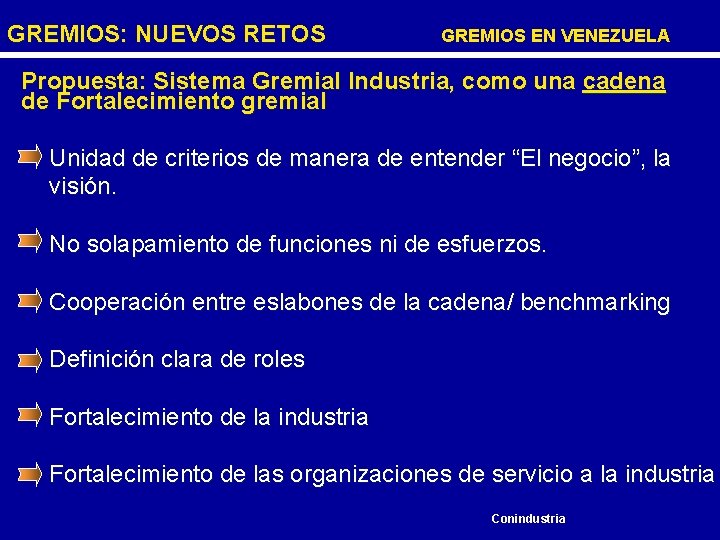 GREMIOS: NUEVOS RETOS GREMIOS EN VENEZUELA

Propuesta: Sistema Gremial Industria, como una cadena de Fortalecimiento gremial

Unidad de criterios de manera de entender “El negocio”, la visión.

No solapamiento de funciones ni de esfuerzos.

Cooperación entre eslabones de la cadena/ benchmarking

Definición clara de roles

Fortalecimiento de la industria

Fortalecimiento de las organizaciones de servicio a la industria

Conindustria